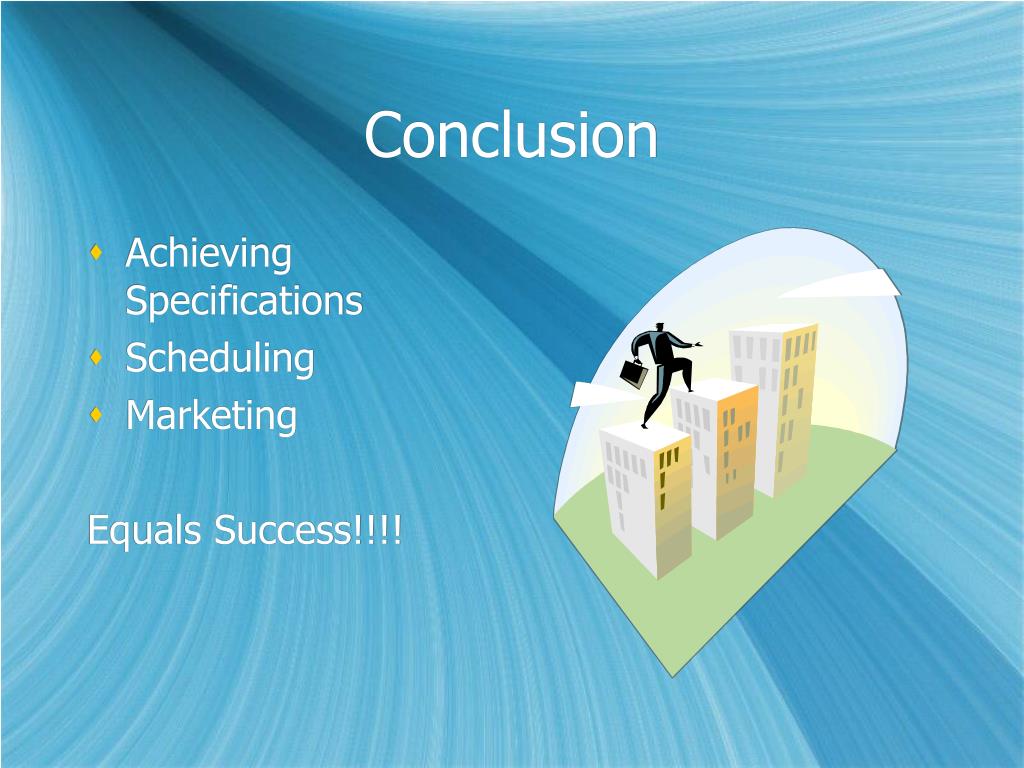 Conclusion

- Achieving Specifications
- Scheduling
- Marketing

Equals Success!!!!